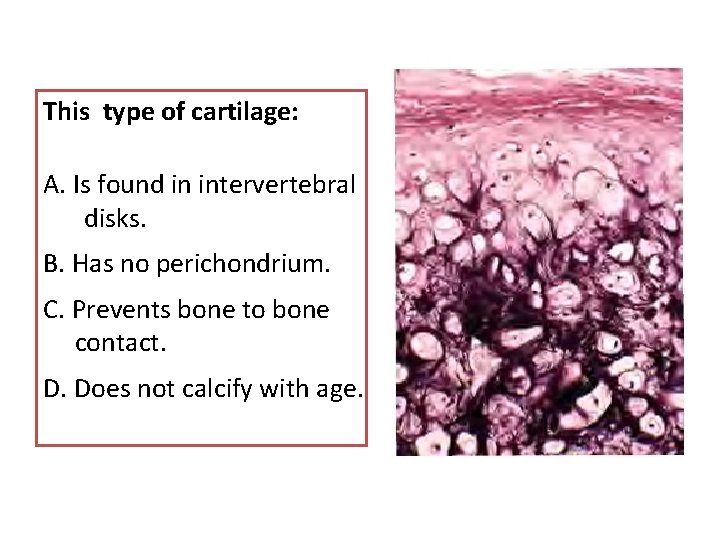 This type of cartilage:

A. Is found in intervertebral disks.

B. Has no perichondrium.

C. Prevents bone to bone contact.

D. Does not calcify with age.